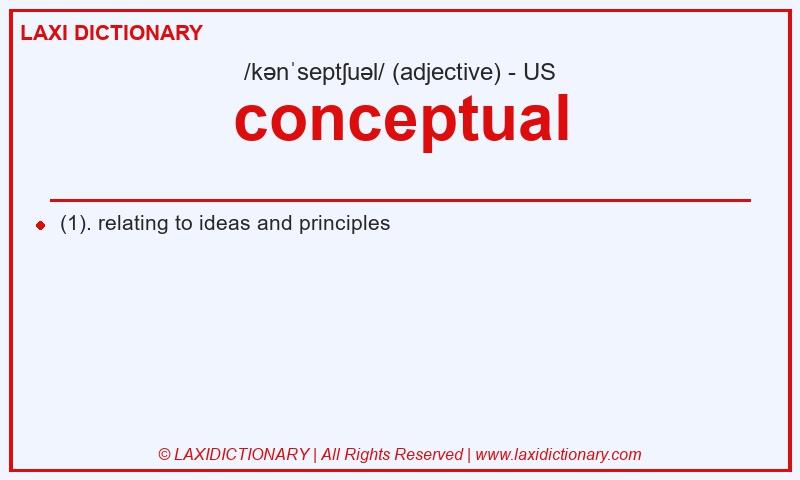 LAXI DICTIONARY

/kənˈseptʃuəl/ (adjective) - US

conceptual

(1). relating to ideas and principles

© LAXIDICTIONARY | All Rights Reserved | www.laxidictionary.com